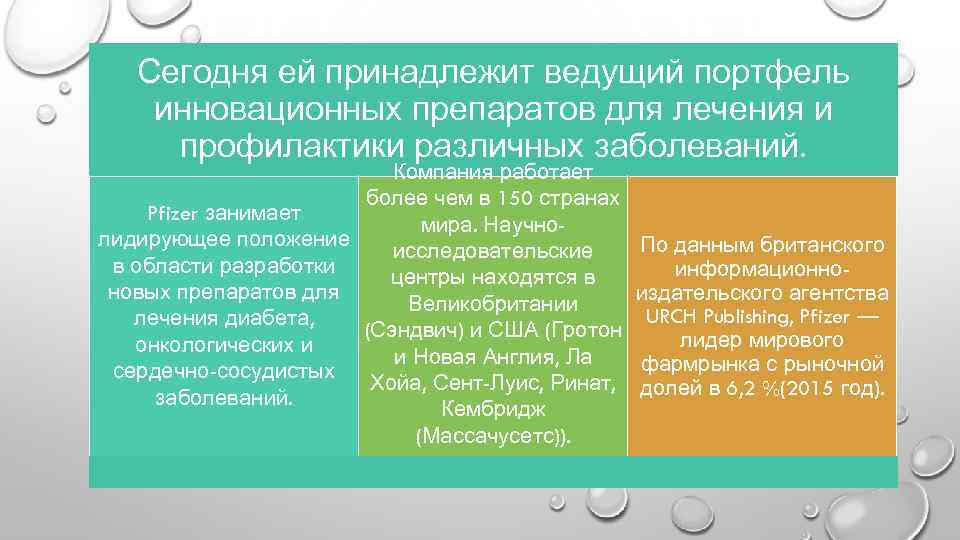 Сегодня ей принадлежит ведущий портфель инновационных препаратов для лечения и профилактики различных заболеваний.

Pfizer занимает лидирующее положение в области разработки новых препаратов для лечения диабета, онкологических и сердечно-сосудистых заболеваний.

Компания работает более чем в 150 странах мира. Научно-исследовательские центры находятся в Великобритании (Сэндвич) и США (Гротон и Новая Англия, Ла Хойа, Сент-Луис, Ринат, Кембридж (Массачусетс)).

По данным британского информационно-издательского агентства URCH Publishing, Pfizer — лидер мирового фармрынка с рыночной долей в 6,2 %(2015 год).